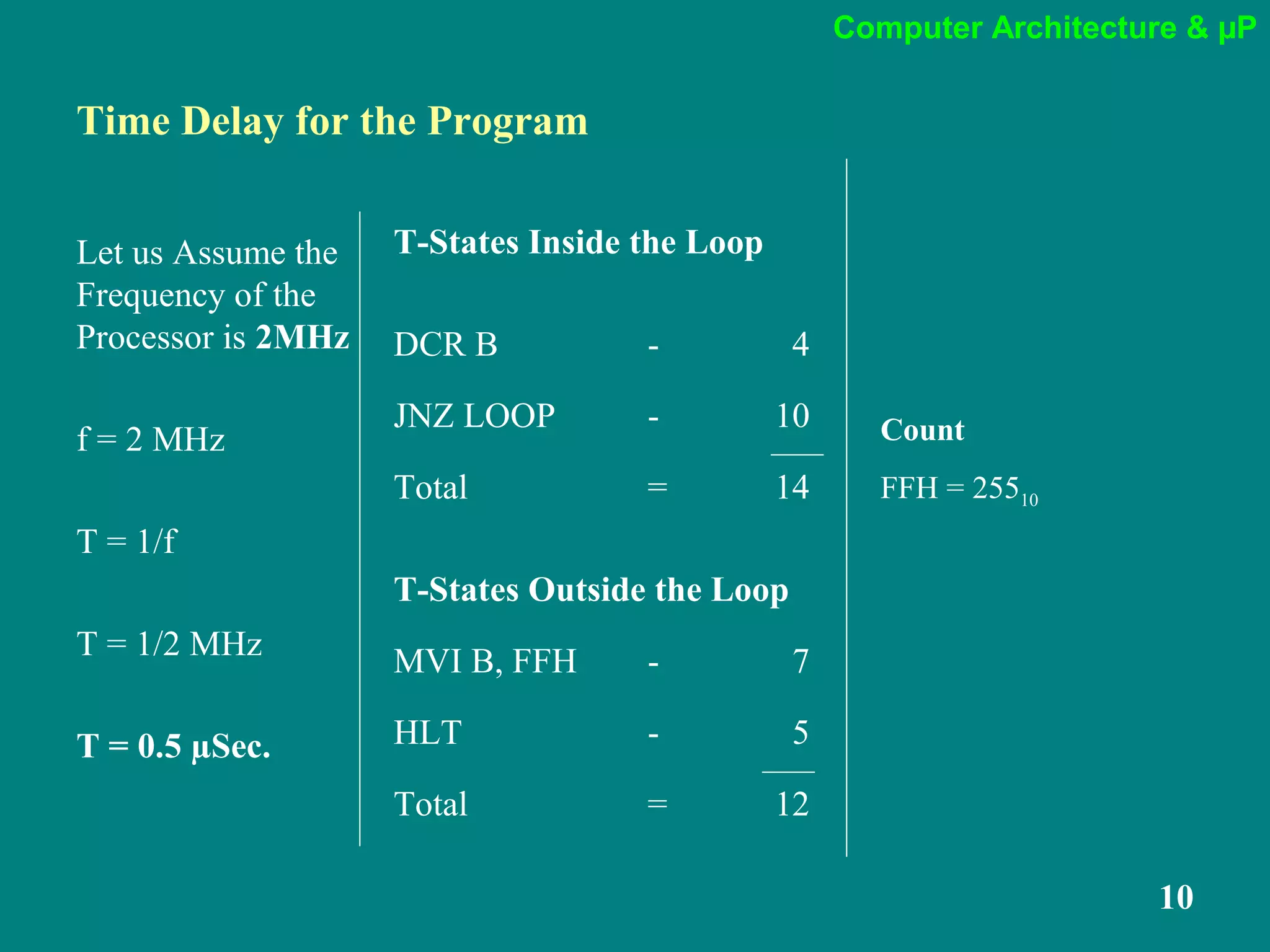 Computer Architecture & µP

Time Delay for the Program

Let us Assume the Frequency of the Processor is 2MHz

f = 2 MHz

T = 1/f

T = 1/2 MHz

T = 0.5 µSec.

T-States Inside the Loop

DCR B - 4

JNZ LOOP - 10

Total = 14

T-States Outside the Loop

MVI B, FFH - 7

HLT - 5

Total = 12

Count

FFH = $255_{10}$

10